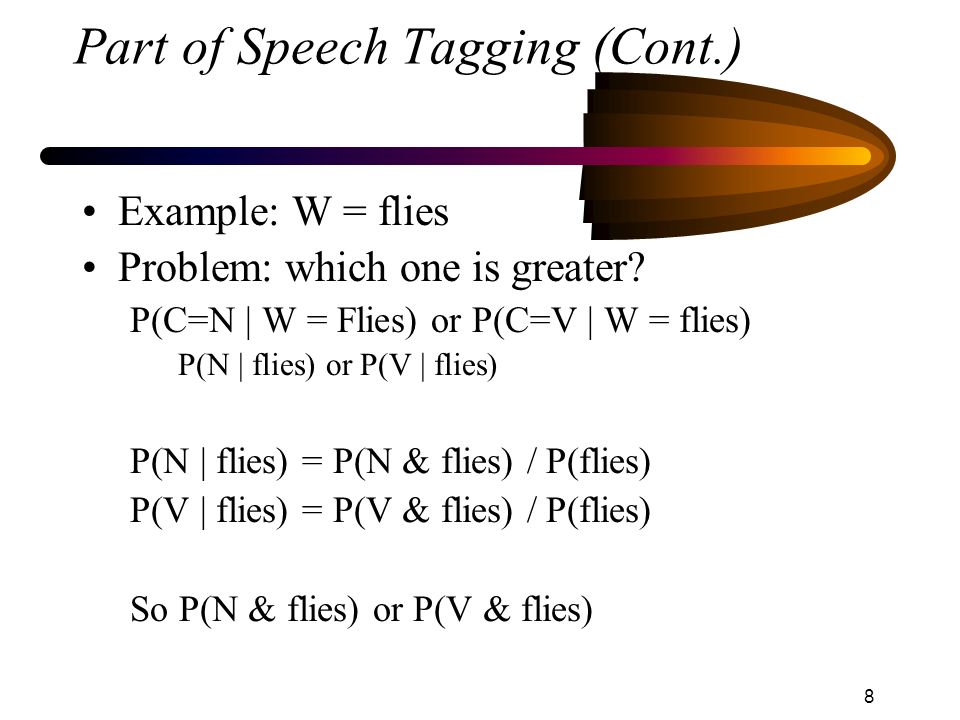 Part of Speech Tagging (Cont.)

• Example: W = flies
• Problem: which one is greater?

P(C=N | W = Flies) or P(C=V | W = flies)

P(N | flies) or P(V | flies)

P(N | flies) = P(N & flies) / P(flies)
P(V | flies) = P(V & flies) / P(flies)

So P(N & flies) or P(V & flies)

8